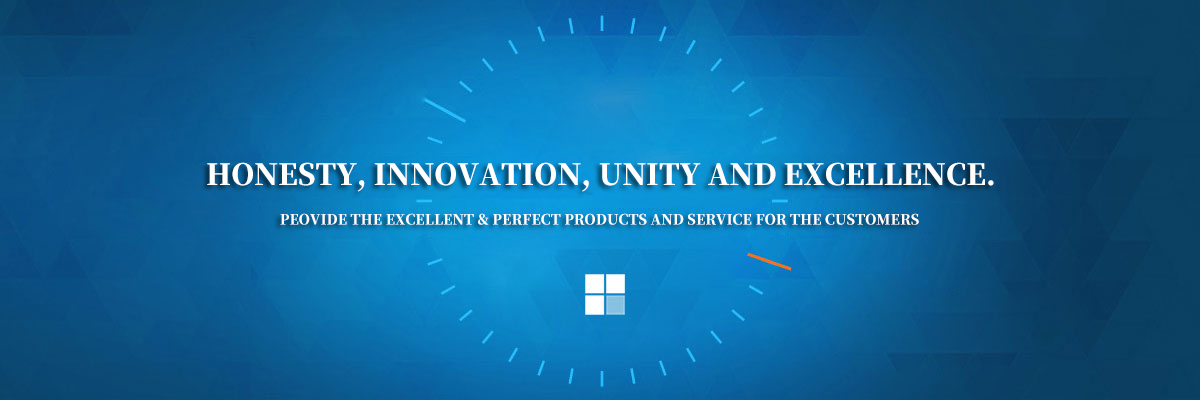 HONESTY, INNOVATION, UNITY AND EXCELLENCE.

PEOVIDE THE EXCELLENT & PERFECT PRODUCTS AND SERVICE FOR THE CUSTOMERS